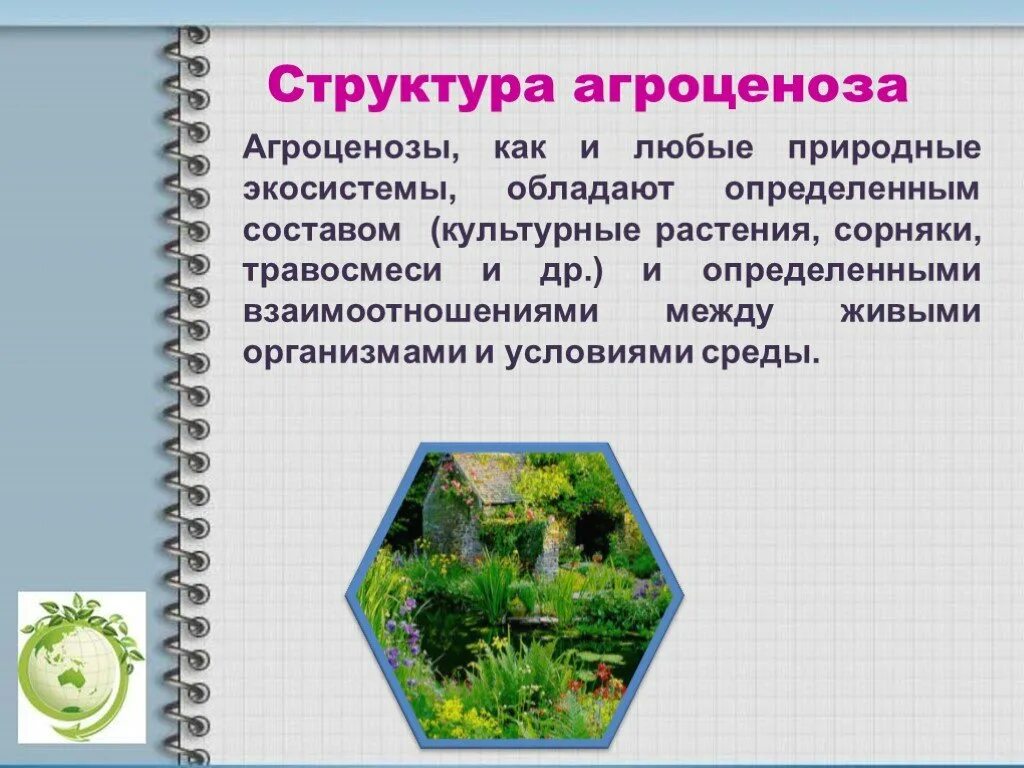 Структура агроценоза

Агроценозы, как и любые природные экосистемы, обладают определенным составом (культурные растения, сорняки, травосмеси и др.) и определенными взаимоотношениями между живыми организмами и условиями среды.